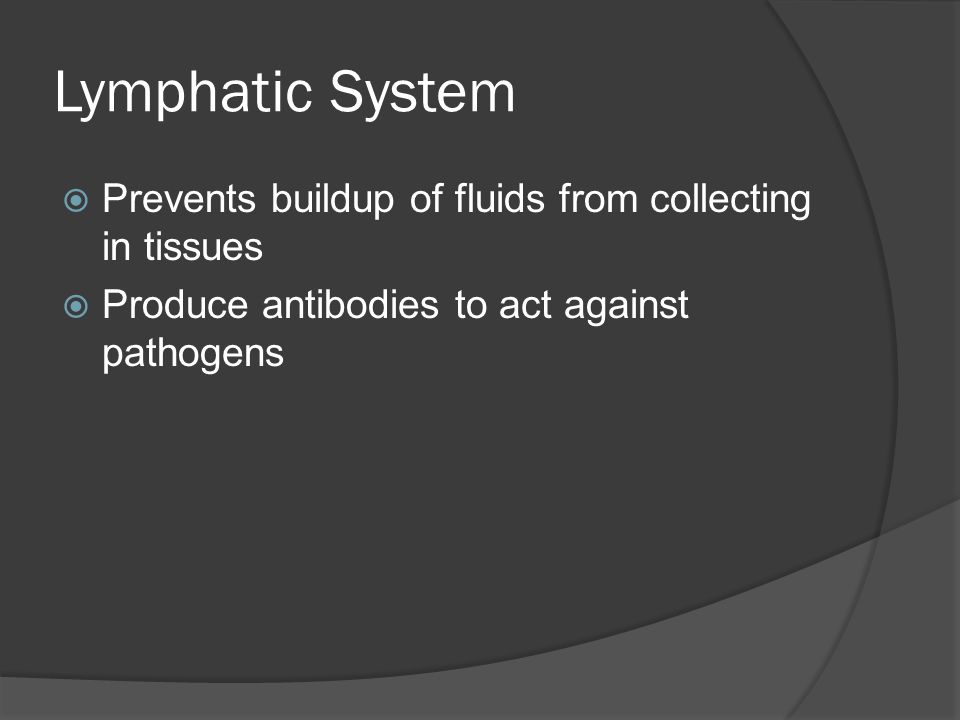 Lymphatic System

Prevents buildup of fluids from collecting in tissues

Produce antibodies to act against pathogens